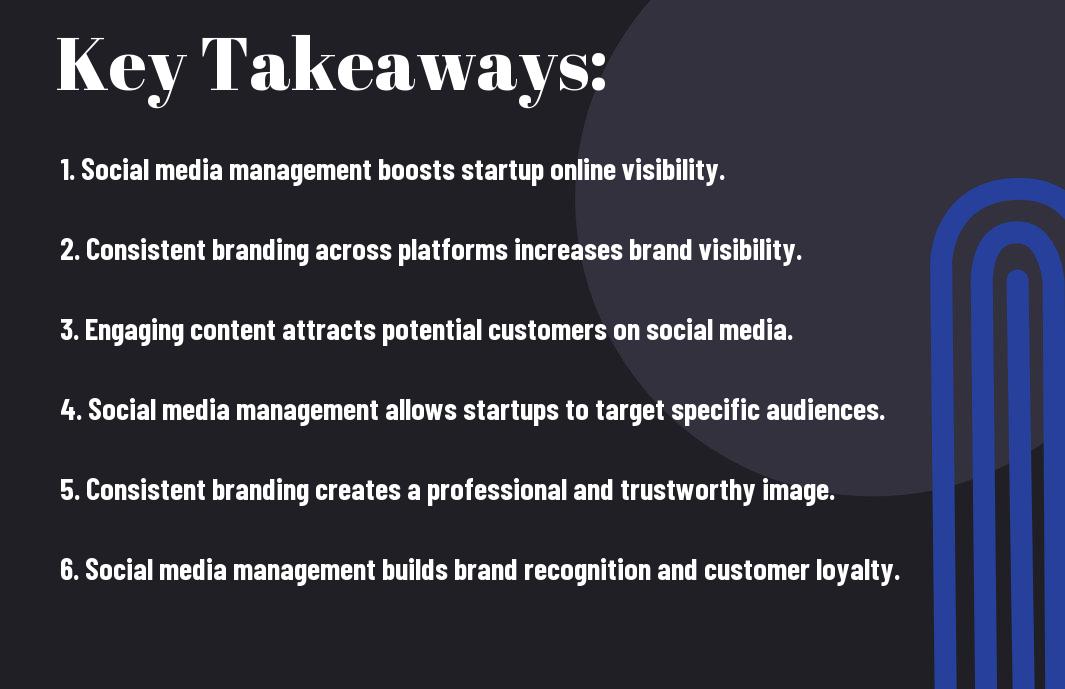 Key Takeaways:

1. Social media management boosts startup online visibility.

2. Consistent branding across platforms increases brand visibility.

3. Engaging content attracts potential customers on social media.

4. Social media management allows startups to target specific audiences.

5. Consistent branding creates a professional and trustworthy image.

6. Social media management builds brand recognition and customer loyalty.